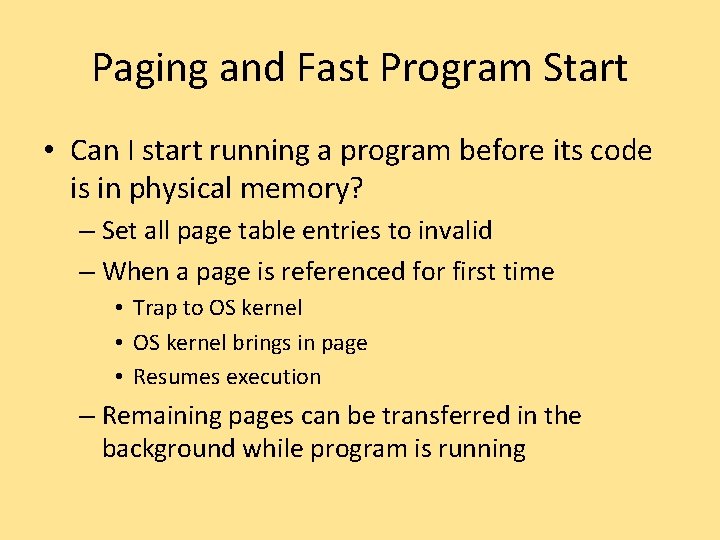 Paging and Fast Program Start

• Can I start running a program before its code is in physical memory?
– Set all page table entries to invalid
– When a page is referenced for first time
• Trap to OS kernel
• OS kernel brings in page
• Resumes execution
– Remaining pages can be transferred in the background while program is running